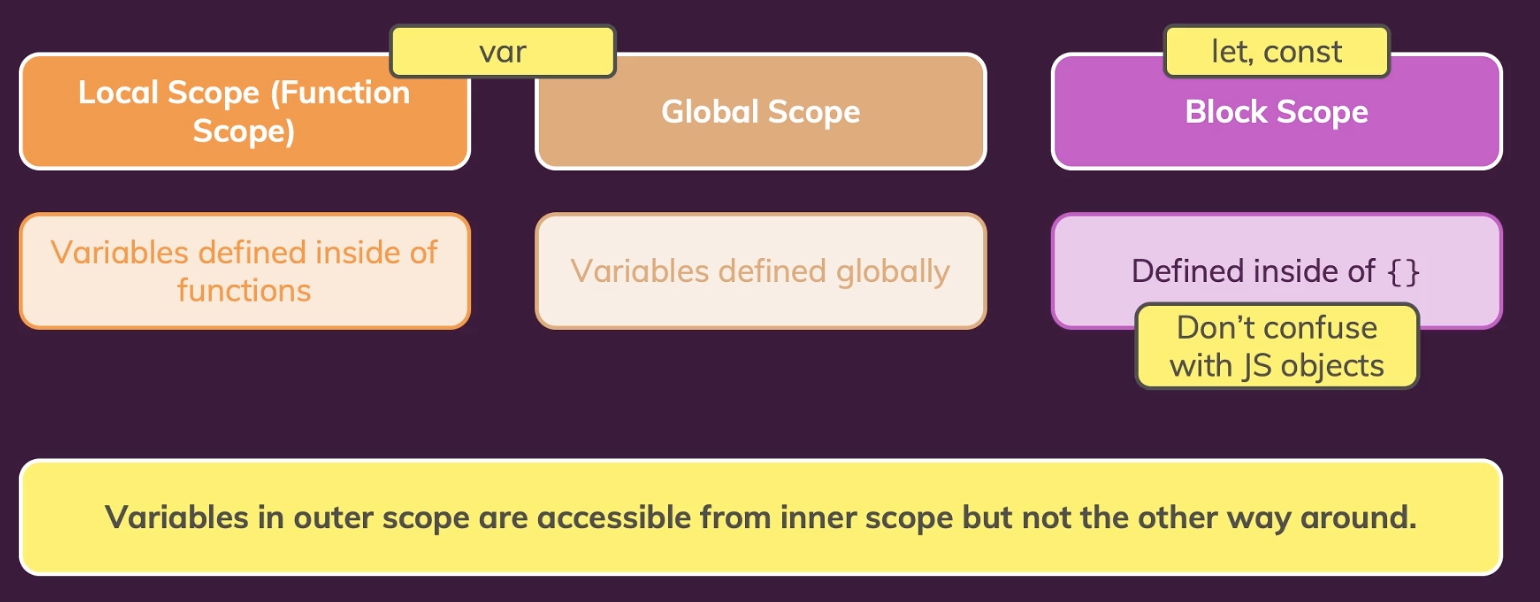 var

Local Scope (Function Scope)

Global Scope

let, const

Block Scope

Variables defined inside of functions

Variables defined globally

Defined inside of {}

Don't confuse with JS objects

Variables in outer scope are accessible from inner scope but not the other way around.